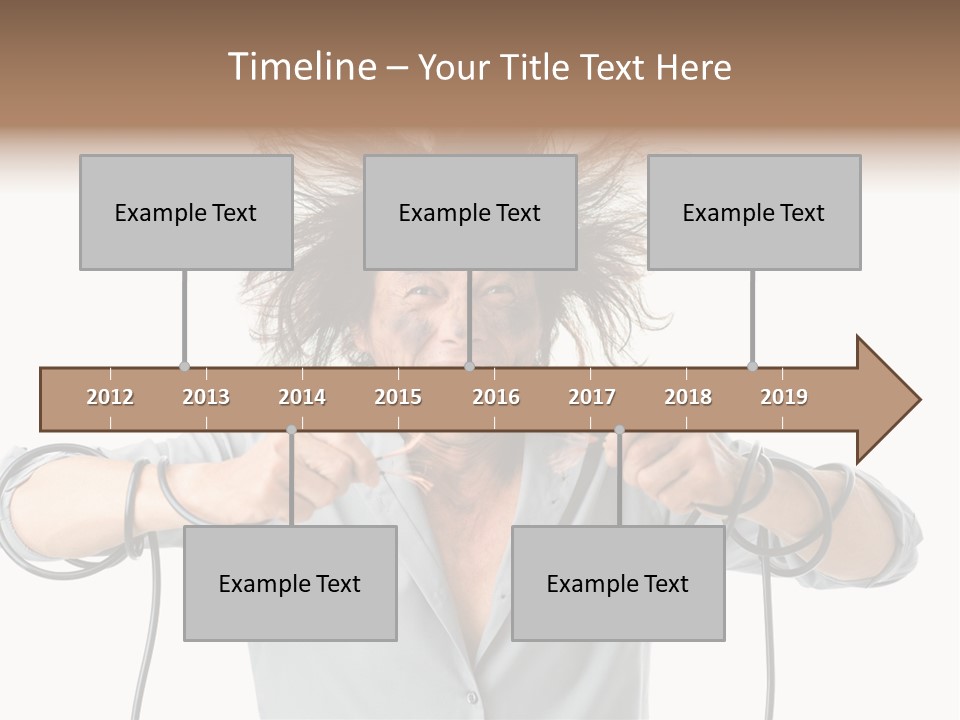 Timeline – Your Title Text Here

Example Text

Example Text

Example Text

2012
2013
2014
2015
2016
2017
2018
2019

Example Text

Example Text